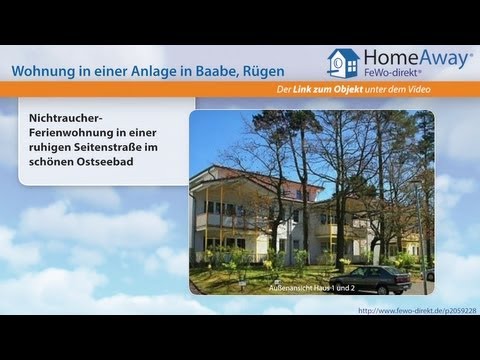 Wohnung in einer Anlage in Baabe, Rügen

HomeAway®
FeWo-direkt®

Der Link zum Objekt unter dem Video

Nichtraucher-Ferienwohnung in einer ruhigen Seitenstraße im schönen Ostseebad

Außenansicht Haus 1 und 2

http://www.fewo-direkt.de/p2059228